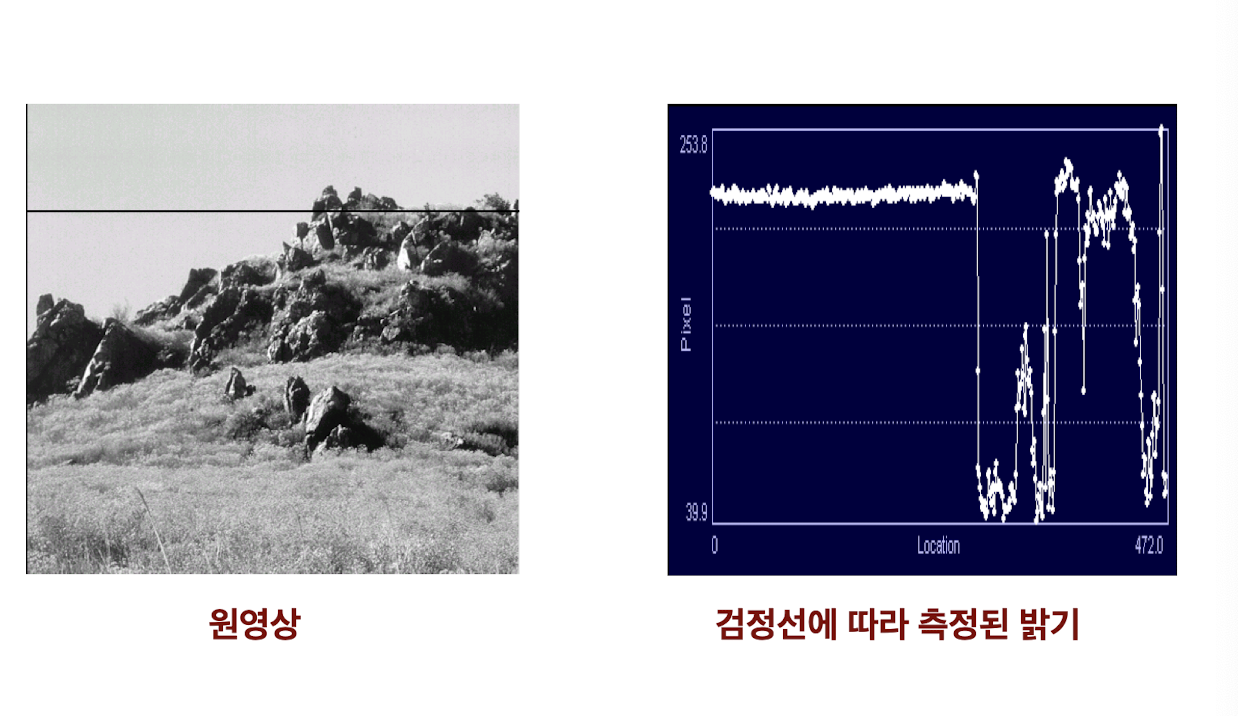 253.8

Pixel

39.9

0

Location

472.0

원영상

검정선에 따라 측정된 밝기